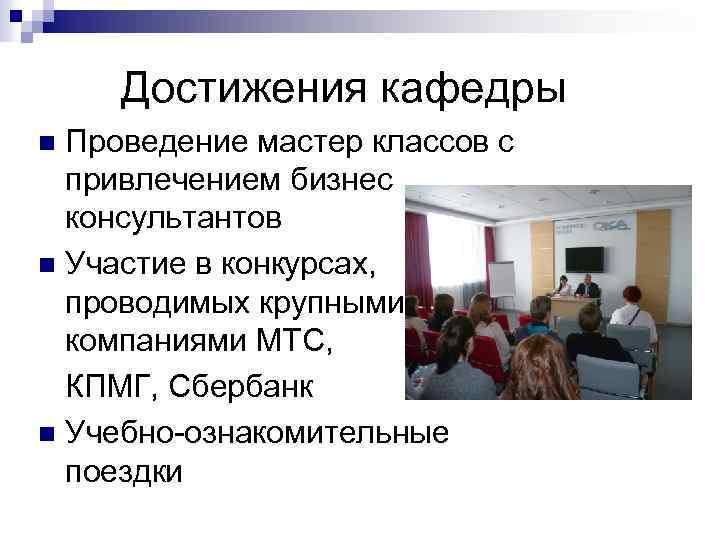 Достижения кафедры

Проведение мастер классов с привлечением бизнес консультантов

Участие в конкурсах, проводимых крупными компаниями МТС,

КПМГ, Сбербанк

Учебно-ознакомительные поездки